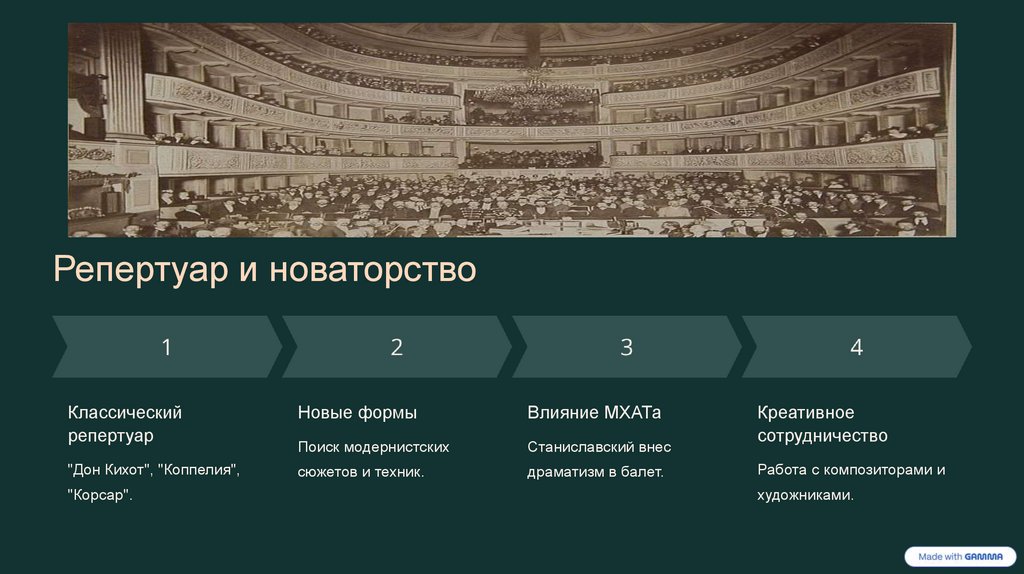 Репертуар и новаторство

1

Классический репертуар

"Дон Кихот", "Коппелия", "Корсар".

2

Новые формы

Поиск модернистских сюжетов и техник.

3

Влияние МХАТа

Станиславский внес драматизм в балет.

4

Креативное сотрудничество

Работа с композиторами и художниками.

Made with GAMMA